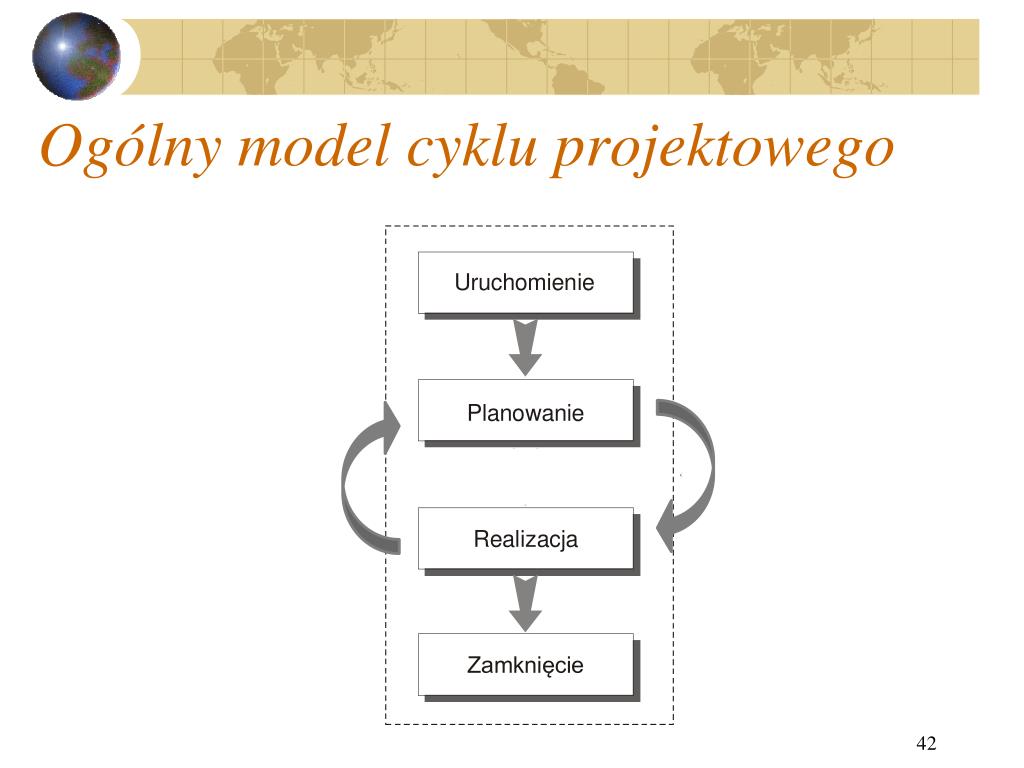 Ogólny model cyklu projektowego

Uruchomienie

Planowanie

Realizacja

Zamknięcie

42